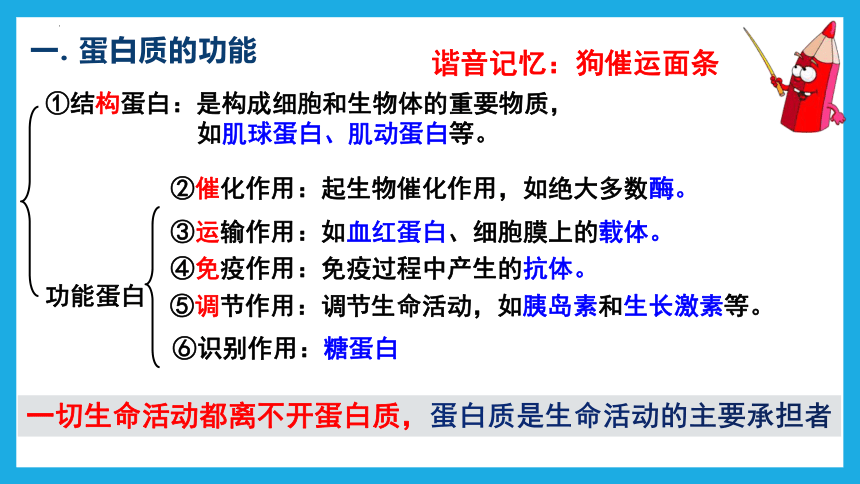 一. 蛋白质的功能

谐音记忆：狗催运面条

①结构蛋白：是构成细胞和生物体的重要物质，如肌球蛋白、肌动蛋白等。

功能蛋白

②催化作用：起生物催化作用，如绝大多数酶。

③运输作用：如血红蛋白、细胞膜上的载体。

④免疫作用：免疫过程中产生的抗体。

⑤调节作用：调节生命活动，如胰岛素和生长激素等。

⑥识别作用：糖蛋白

一切生命活动都离不开蛋白质，蛋白质是生命活动的主要承担者